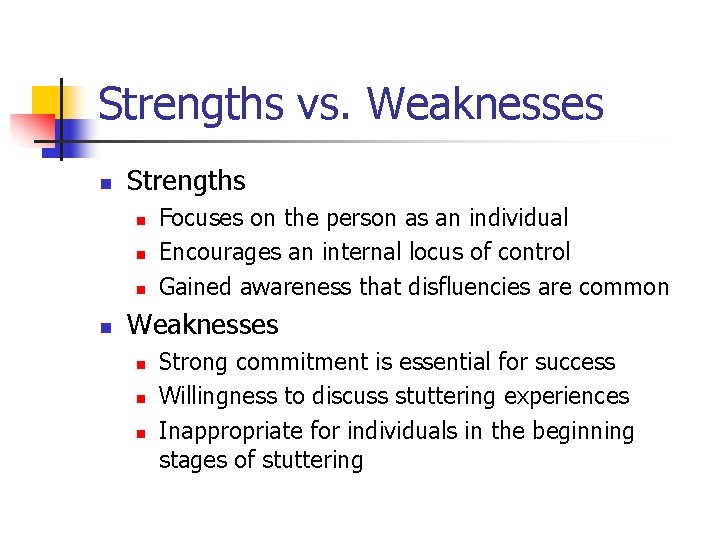 Strengths vs. Weaknesses

- Strengths
  - Focuses on the person as an individual
  - Encourages an internal locus of control
  - Gained awareness that disfluencies are common
- Weaknesses
  - Strong commitment is essential for success
  - Willingness to discuss stuttering experiences
  - Inappropriate for individuals in the beginning stages of stuttering